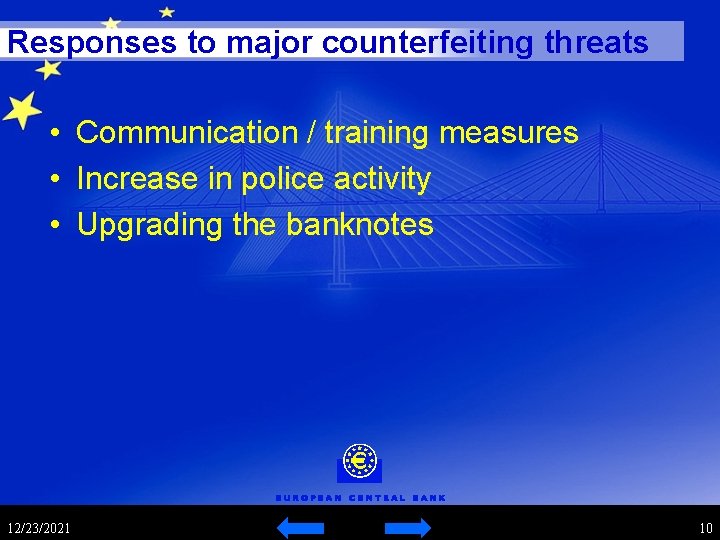 Responses to major counterfeiting threats

• Communication / training measures
• Increase in police activity
• Upgrading the banknotes

EUROPEAN CENTRAL BANK

12/23/2021

10